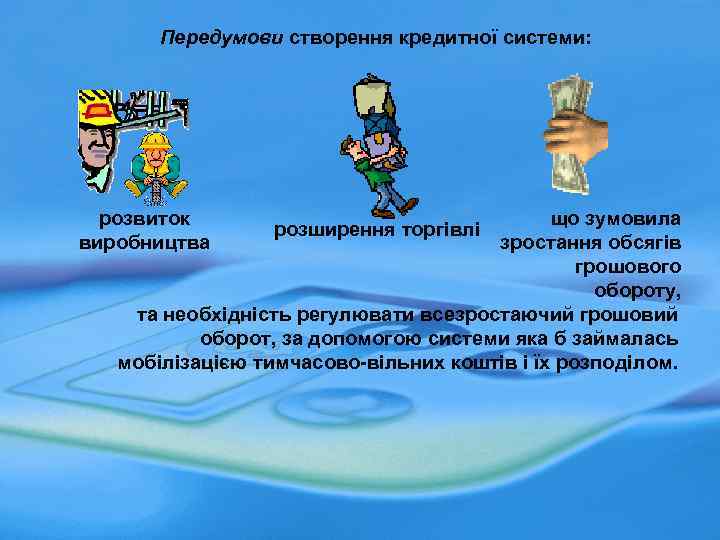 Передумови створення кредитної системи:

розвиток виробництва

розширення торгівлі

що зумовила зростання обсягів грошового обороту,

та необхідність регулювати всезростаючий грошовий оборот, за допомогою системи яка б займалась мобілізацією тимчасово-вільних коштів і їх розподілом.